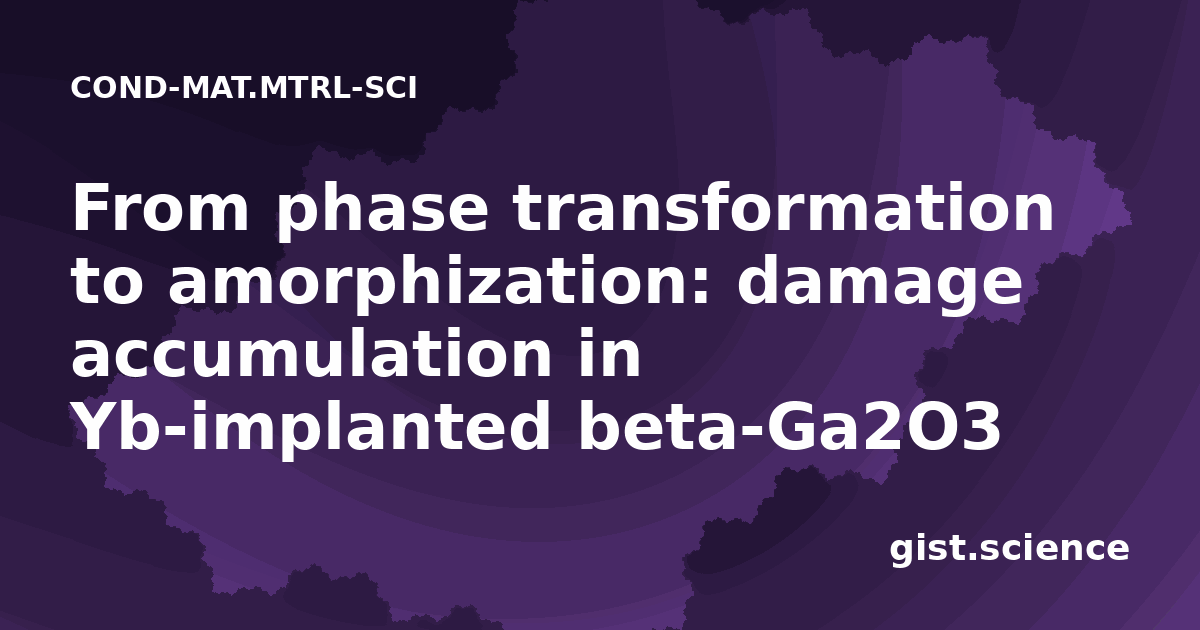 COND-MAT.MTRL-SCI

From phase transformation to amorphization: damage accumulation in Yb-implanted beta-Ga2O3

gist.science